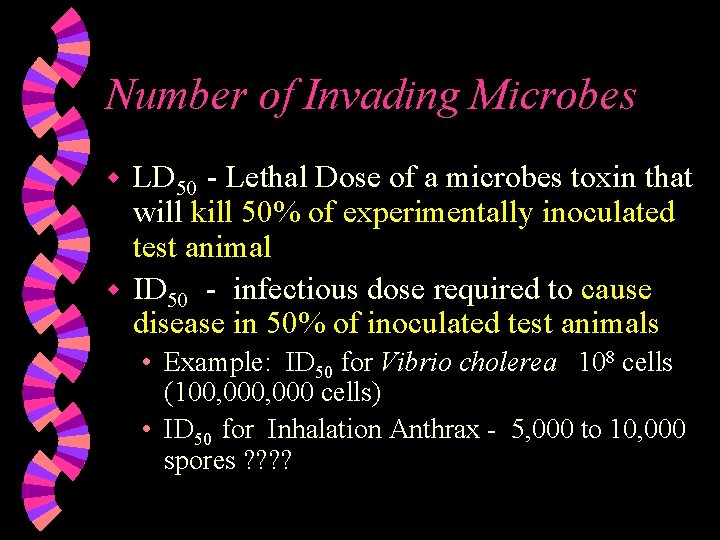 Number of Invading Microbes

• $LD_{50}$ - Lethal Dose of a microbes toxin that will kill 50% of experimentally inoculated test animal

• $ID_{50}$ - infectious dose required to cause disease in 50% of inoculated test animals

• Example: $ID_{50}$ for Vibrio cholerea $10^8$ cells (100,000,000 cells)

• $ID_{50}$ for Inhalation Anthrax - 5,000 to 10,000 spores ????